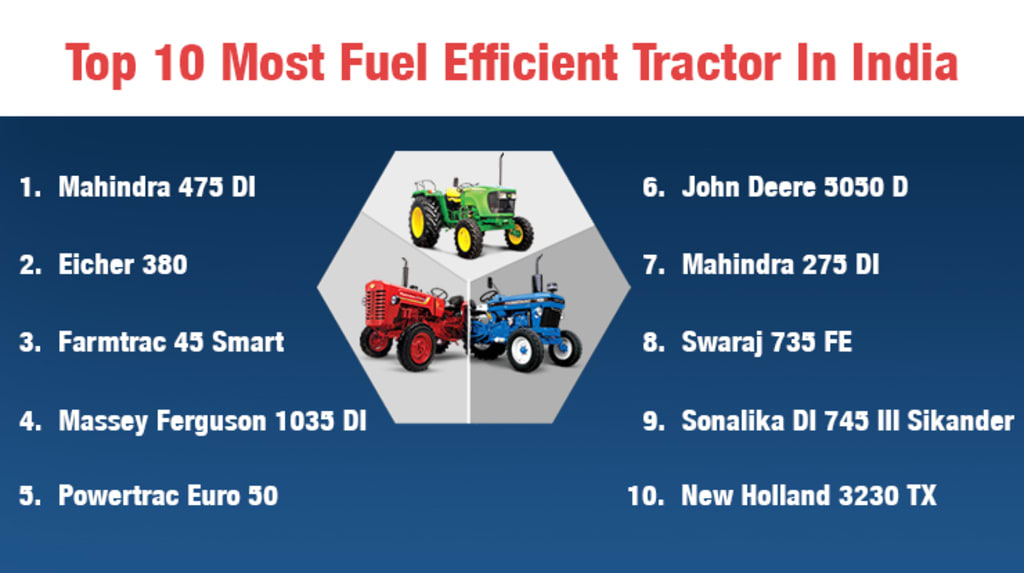 Top 10 Most Fuel Efficient Tractor In India

1. Mahindra 475 DI

2. Eicher 380

3. Farmtrac 45 Smart

4. Massey Ferguson 1035 DI

5. Powertrac Euro 50

6. John Deere 5050 D

7. Mahindra 275 DI

8. Swaraj 735 FE

9. Sonalika DI 745 III Sikander

10. New Holland 3230 TX